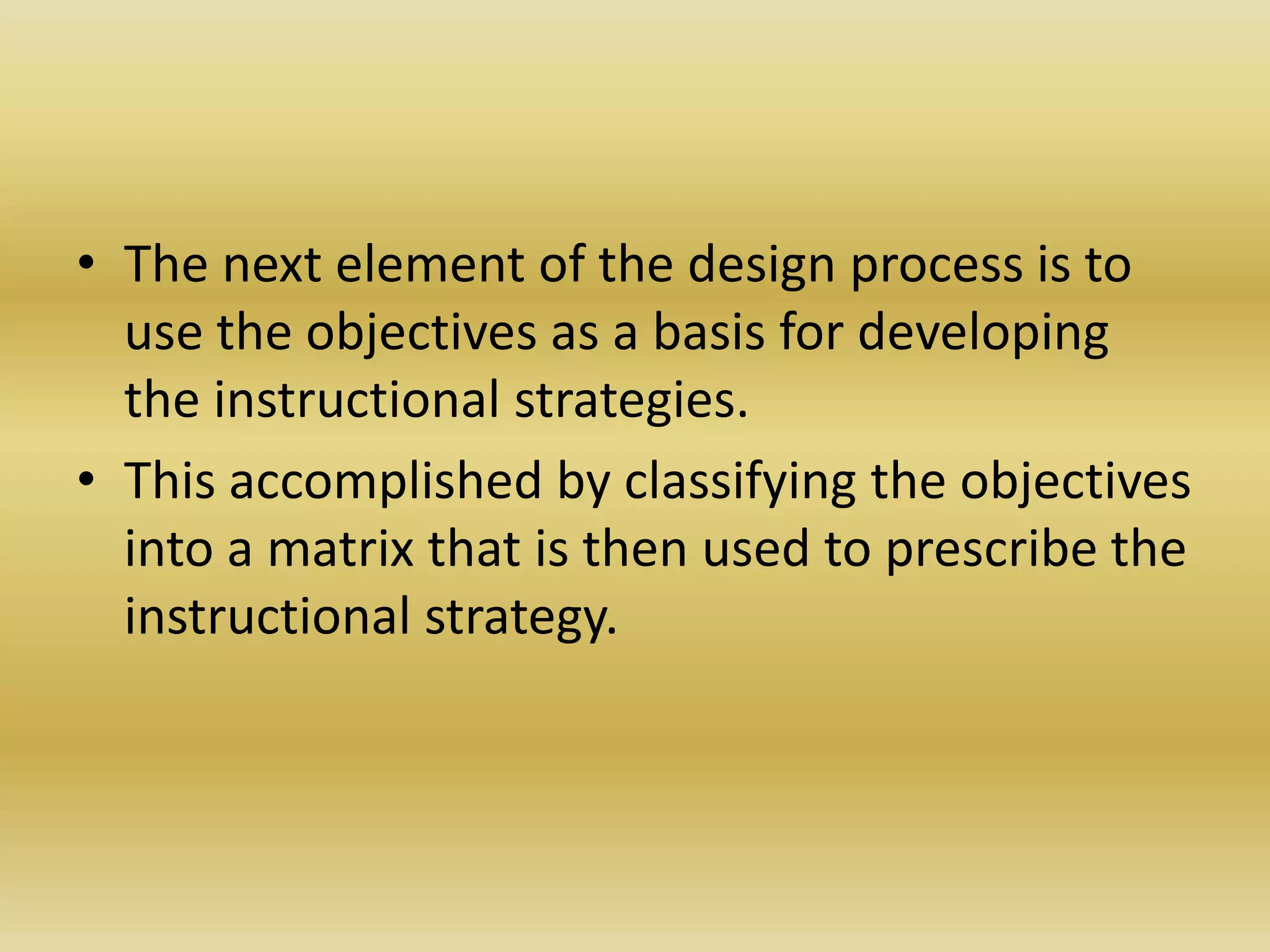 • The next element of the design process is to use the objectives as a basis for developing the instructional strategies.

• This accomplished by classifying the objectives into a matrix that is then used to prescribe the instructional strategy.